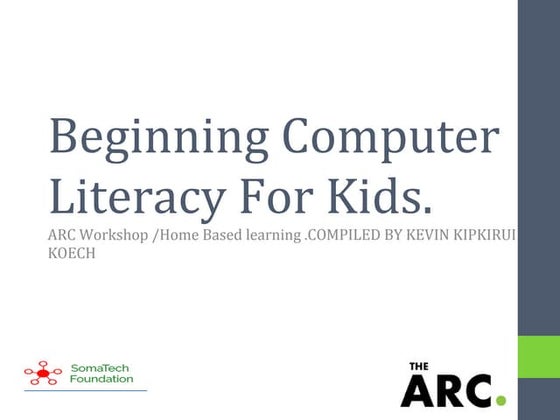 Beginning Computer Literacy For Kids.

ARC Workshop /Home Based learning .COMPILED BY KEVIN KIPKIRUI KOECH

SomaTech Foundation

THE ARC.